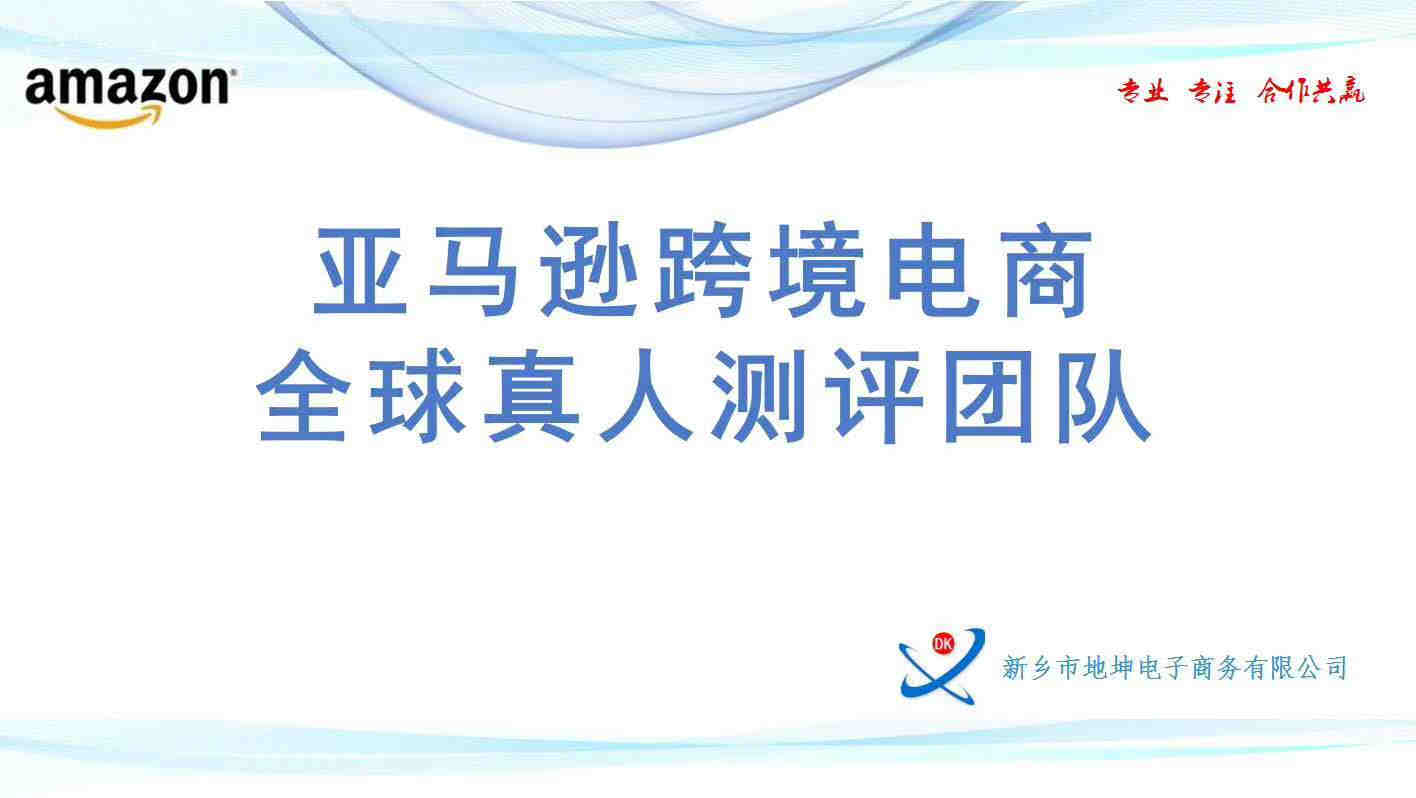 amazon

专业 专注 合作共赢

亚马逊跨境电商
全球真人测评团队

DK

新乡市地坤电子商务有限公司